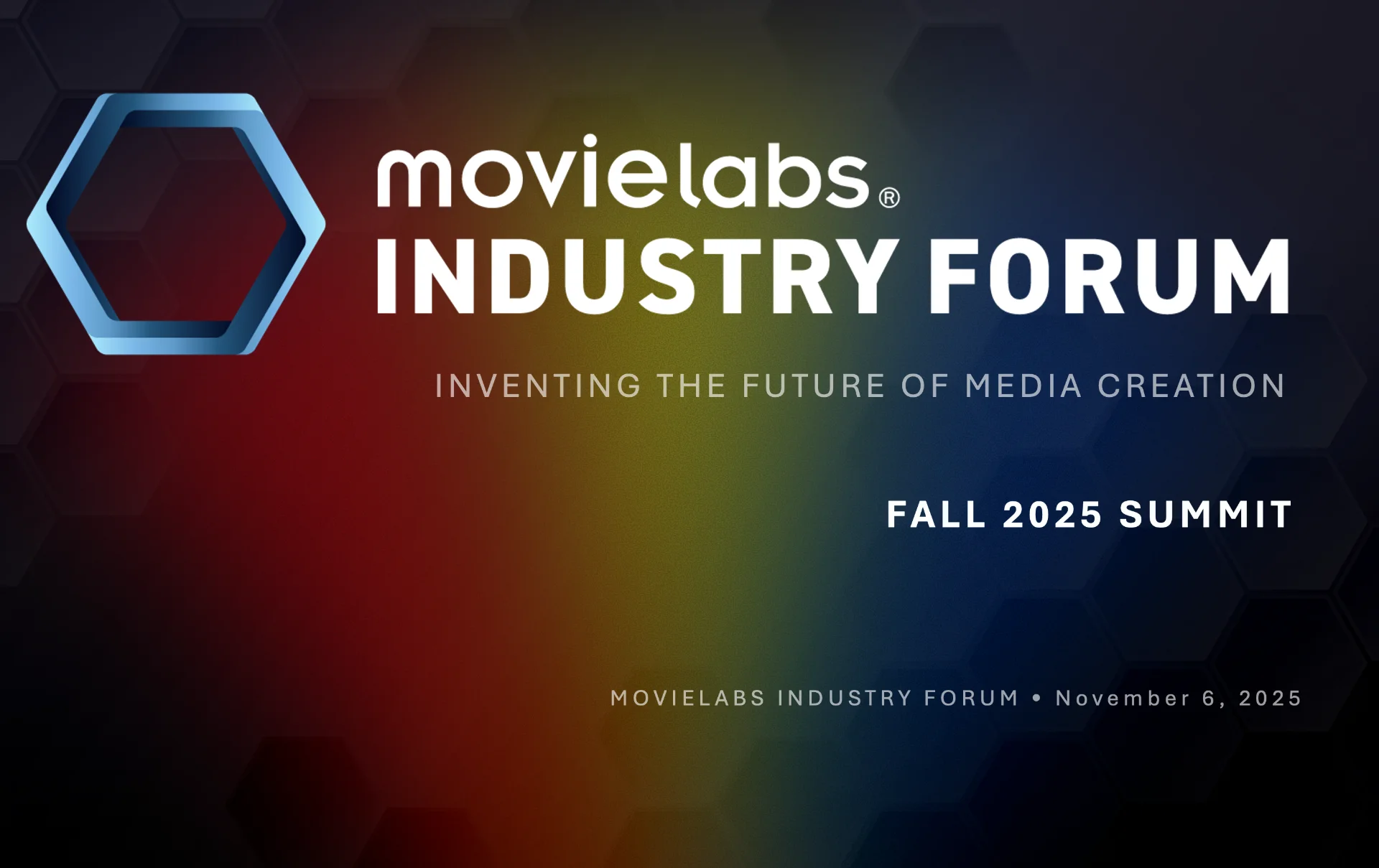 movielabs®
INDUSTRY FORUM

INVENTING THE FUTURE OF MEDIA CREATION

FALL 2025 SUMMIT

MOVIELABS INDUSTRY FORUM • November 6, 2025